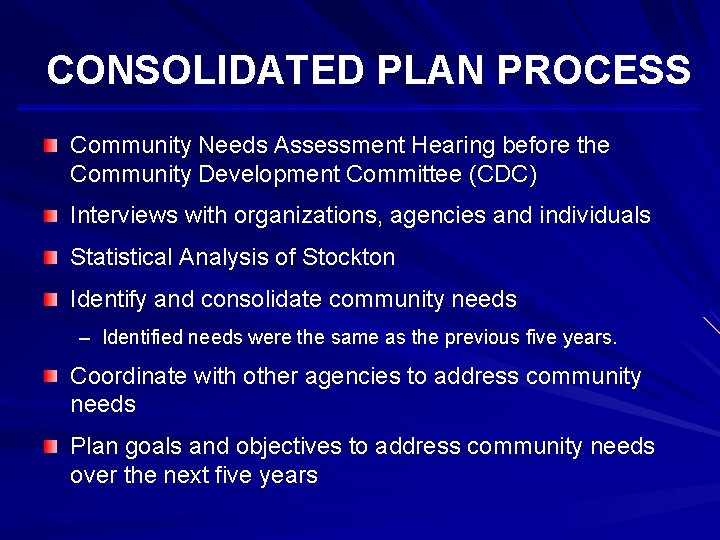 CONSOLIDATED PLAN PROCESS

Community Needs Assessment Hearing before the Community Development Committee (CDC)

Interviews with organizations, agencies and individuals

Statistical Analysis of Stockton

Identify and consolidate community needs

– Identified needs were the same as the previous five years.

Coordinate with other agencies to address community needs

Plan goals and objectives to address community needs over the next five years